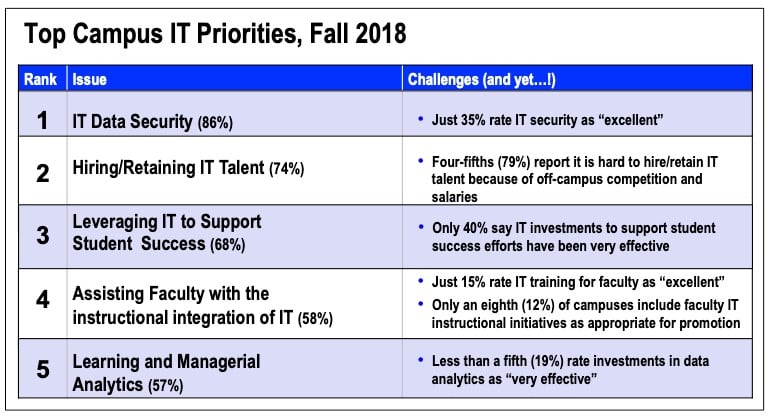 Top Campus IT Priorities, Fall 2018

| Rank | Issue | Challenges (and yet…!) |
|---|---|---|
| 1 | IT Data Security (86%) | • Just 35% rate IT security as “excellent” |
| 2 | Hiring/Retaining IT Talent (74%) | • Four-fifths (79%) report it is hard to hire/retain IT talent because of off-campus competition and salaries |
| 3 | Leveraging IT to Support Student Success (68%) | • Only 40% say IT investments to support student success efforts have been very effective |
| 4 | Assisting Faculty with the instructional integration of IT (58%) | • Just 15% rate IT training for faculty as “excellent” • Only an eighth (12%) of campuses include faculty IT instructional initiatives as appropriate for promotion |
| 5 | Learning and Managerial Analytics (57%) | • Less than a fifth (19%) rate investments in data analytics as “very effective” |